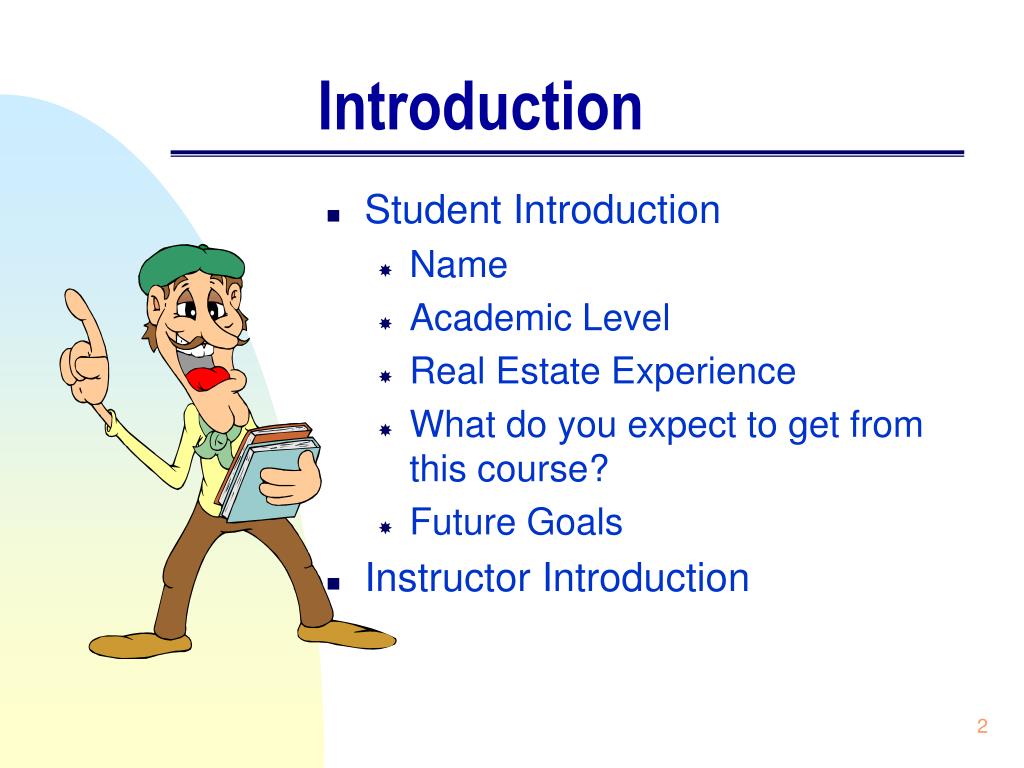 Introduction

- Student Introduction
  - Name
  - Academic Level
  - Real Estate Experience
  - What do you expect to get from this course?
  - Future Goals
- Instructor Introduction

2